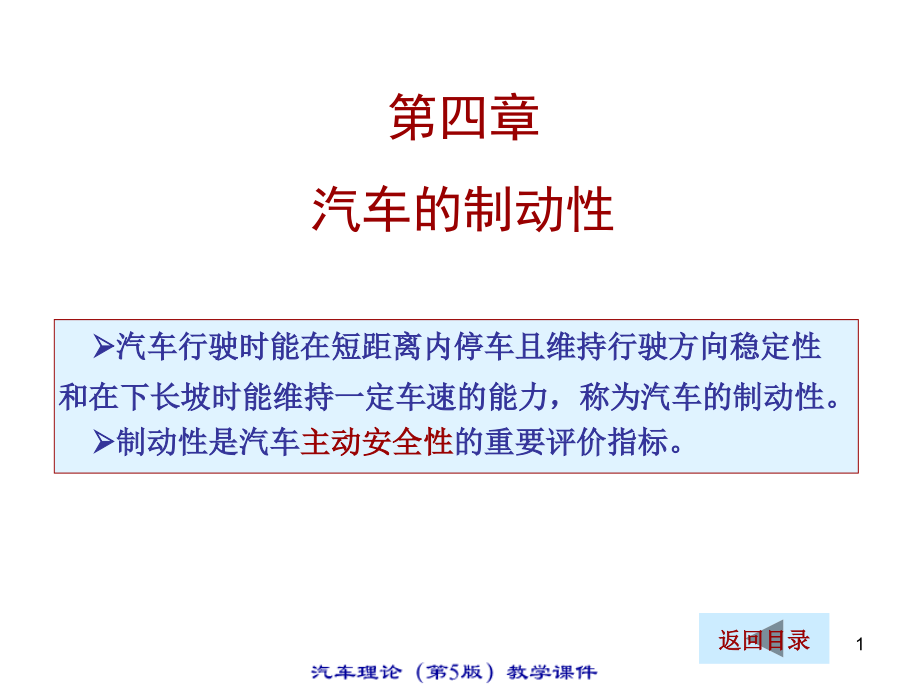 第四章

汽车的制动性

➢汽车行驶时能在短距离内停车且维持行驶方向稳定性和在下长坡时能维持一定车速的能力，称为汽车的制动性。

➢制动性是汽车主动安全性的重要评价指标。

返回目录

1

汽车理论（第5版）教学课件